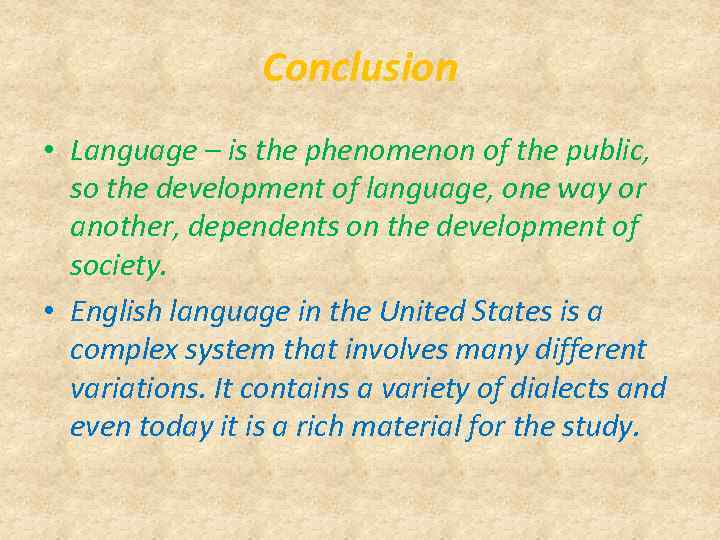 Conclusion

• Language – is the phenomenon of the public, so the development of language, one way or another, dependents on the development of society.

• English language in the United States is a complex system that involves many different variations. It contains a variety of dialects and even today it is a rich material for the study.